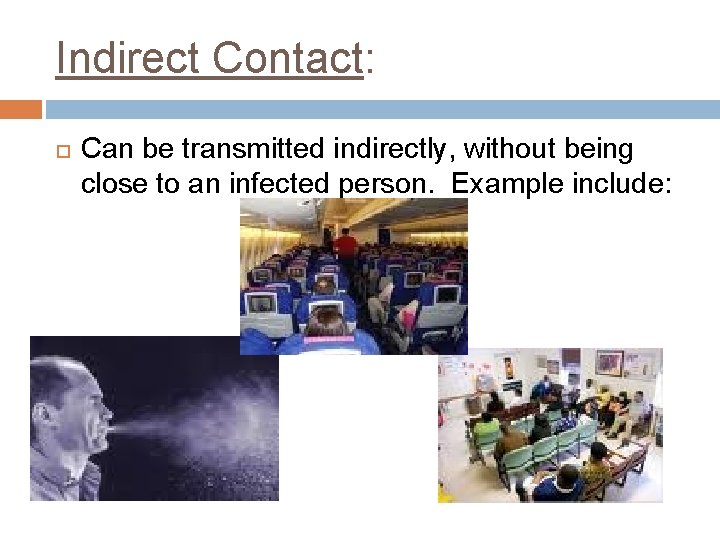 Indirect Contact:

Can be transmitted indirectly, without being close to an infected person. Example include: